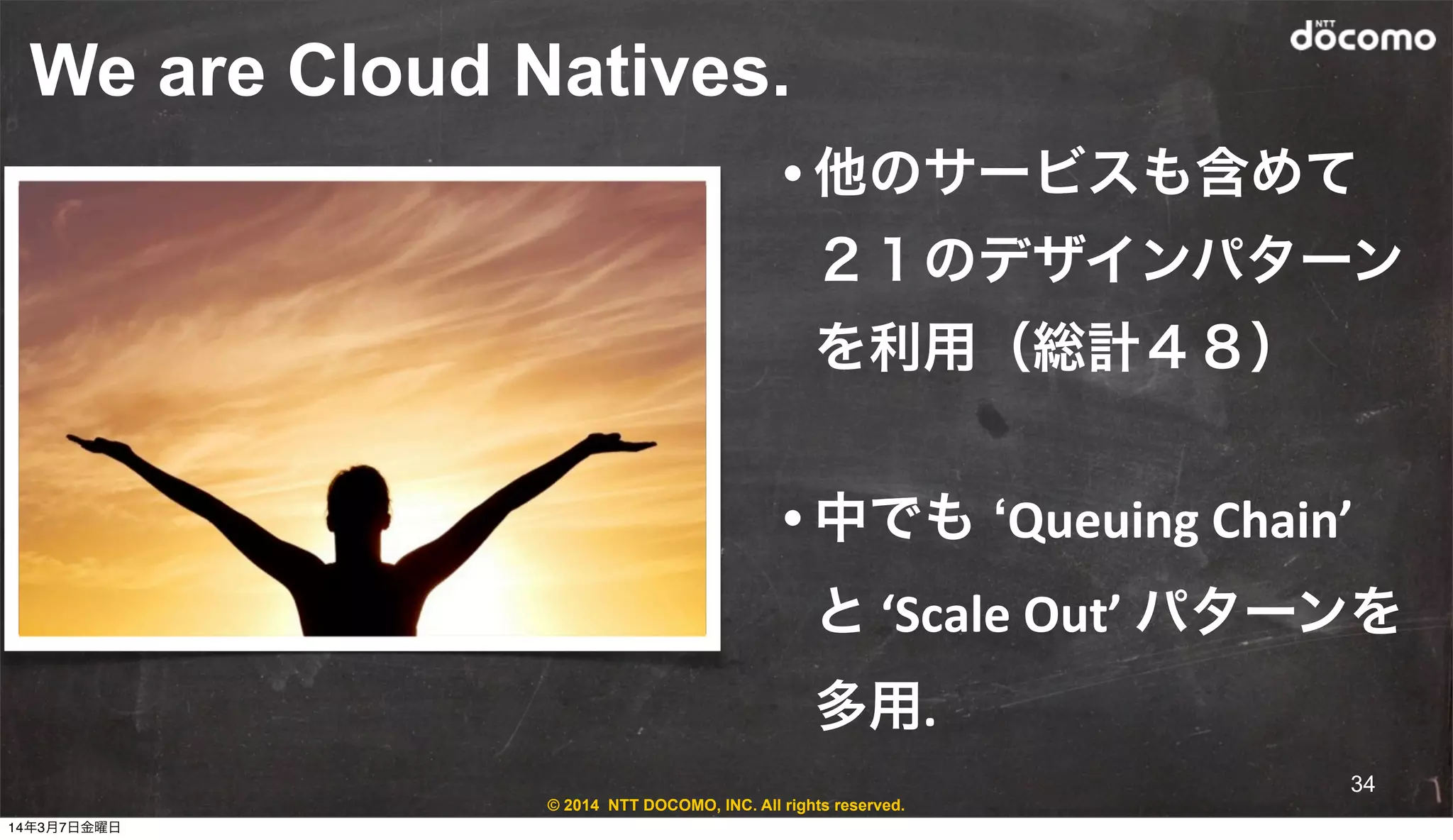 We are Cloud Natives.

NTT docomo

• 他のサービスも含めて２１のデザインパターンを利用（総計４８）

• 中でも ‘Queuing Chain’ と ‘Scale Out’ パターンを多用.

34

© 2014 NTT DOCOMO, INC. All rights reserved.

14年3月7日金曜日